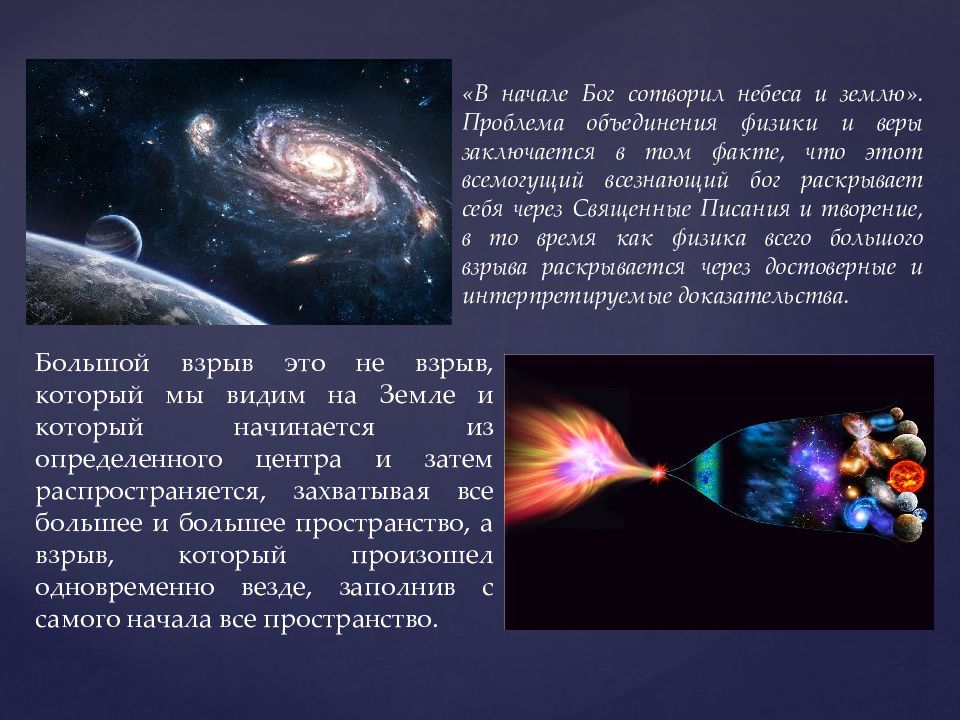 «В начале Бог сотворил небеса и землю». Проблема объединения физики и веры заключается в том факте, что этот всемогущий всезнающий бог раскрывает себя через Священные Писания и творение, в то время как физика всего большого взрыва раскрывается через достоверные и интерпретируемые доказательства.

Большой взрыв это не взрыв, который мы видим на Земле и который начинается из определенного центра и затем распространяется, захватывая все большее и большее пространство, а взрыв, который произошел одновременно везде, заполнив с самого начала все пространство.